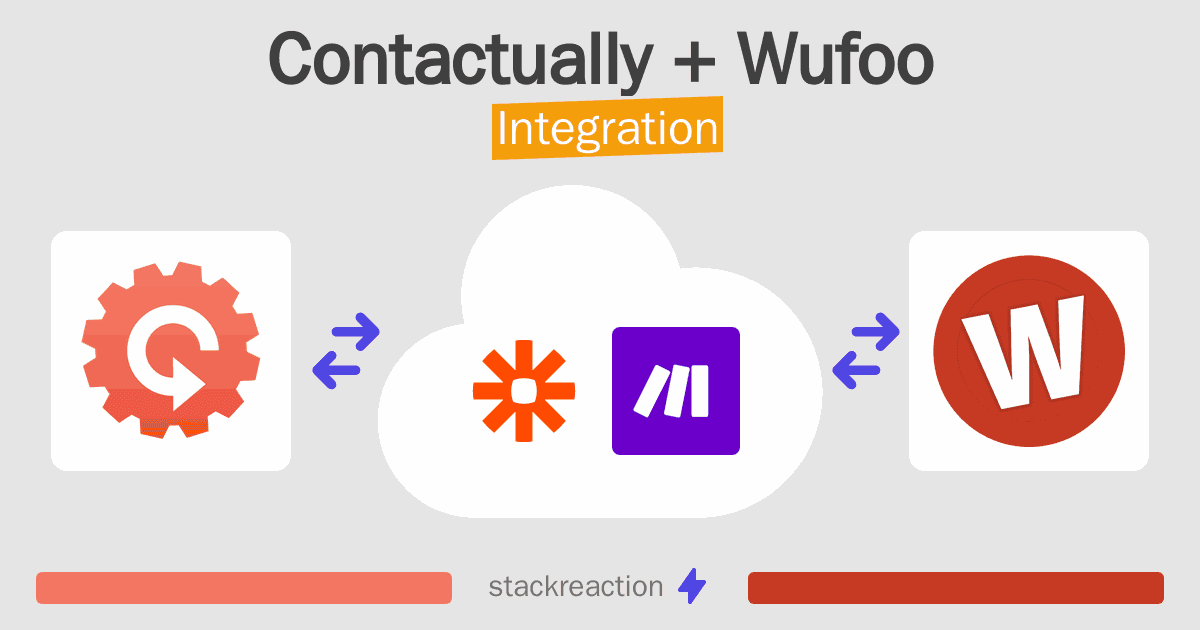 Contactually + Wufoo
Integration

W

stackreaction